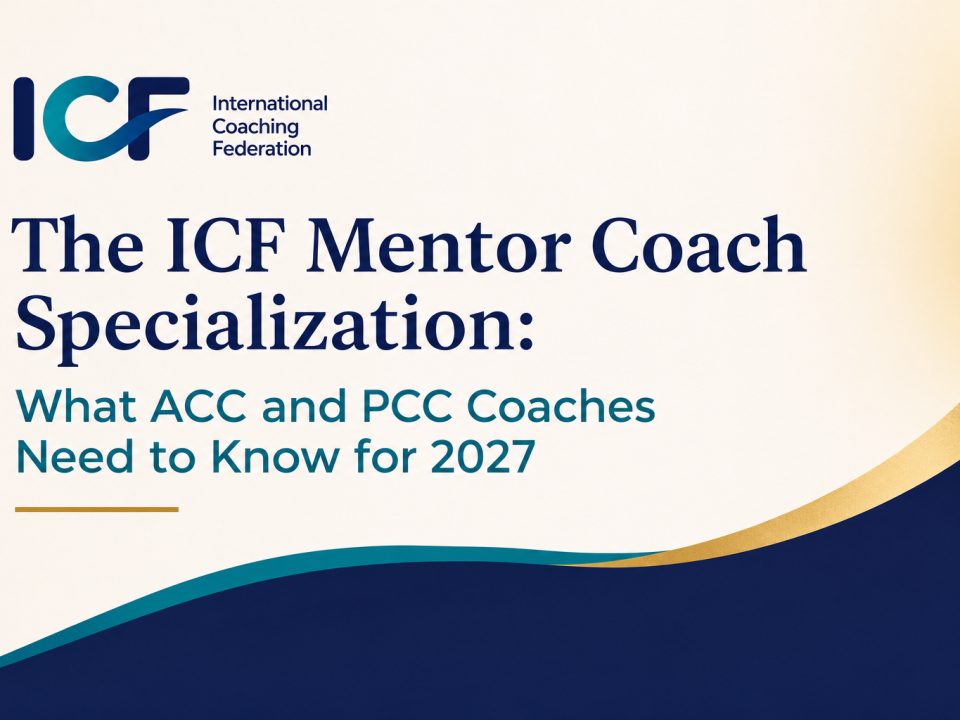 ICF International Coaching Federation

The ICF Mentor Coach Specialization:

What ACC and PCC Coaches Need to Know for 2027